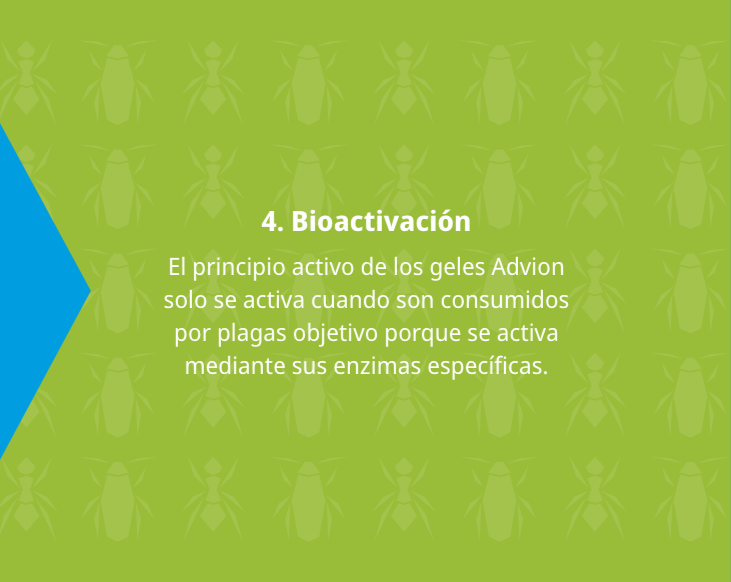 4. Bioactivación

El principio activo de los geles Advion solo se activa cuando son consumidos por plagas objetivo porque se activa mediante sus enzimas específicas.